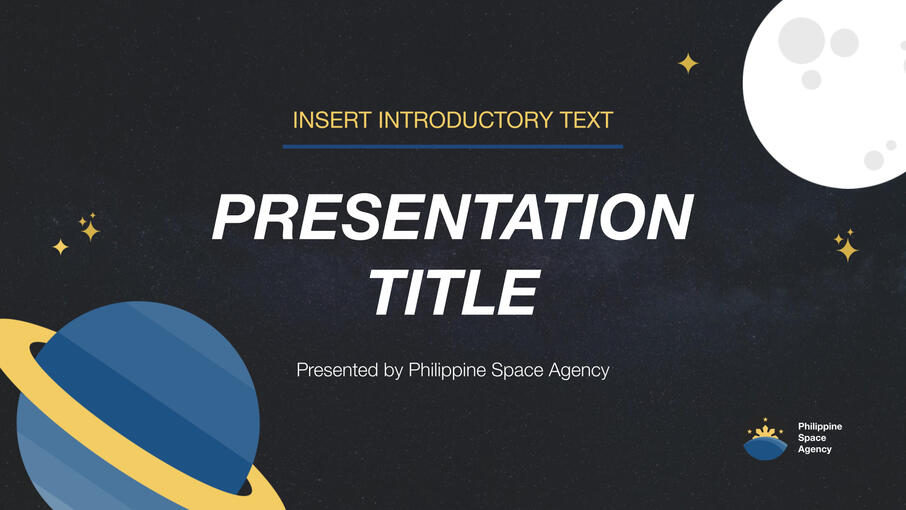 INSERT INTRODUCTORY TEXT

PRESENTATION TITLE

Presented by Philippine Space Agency

Philippine Space Agency